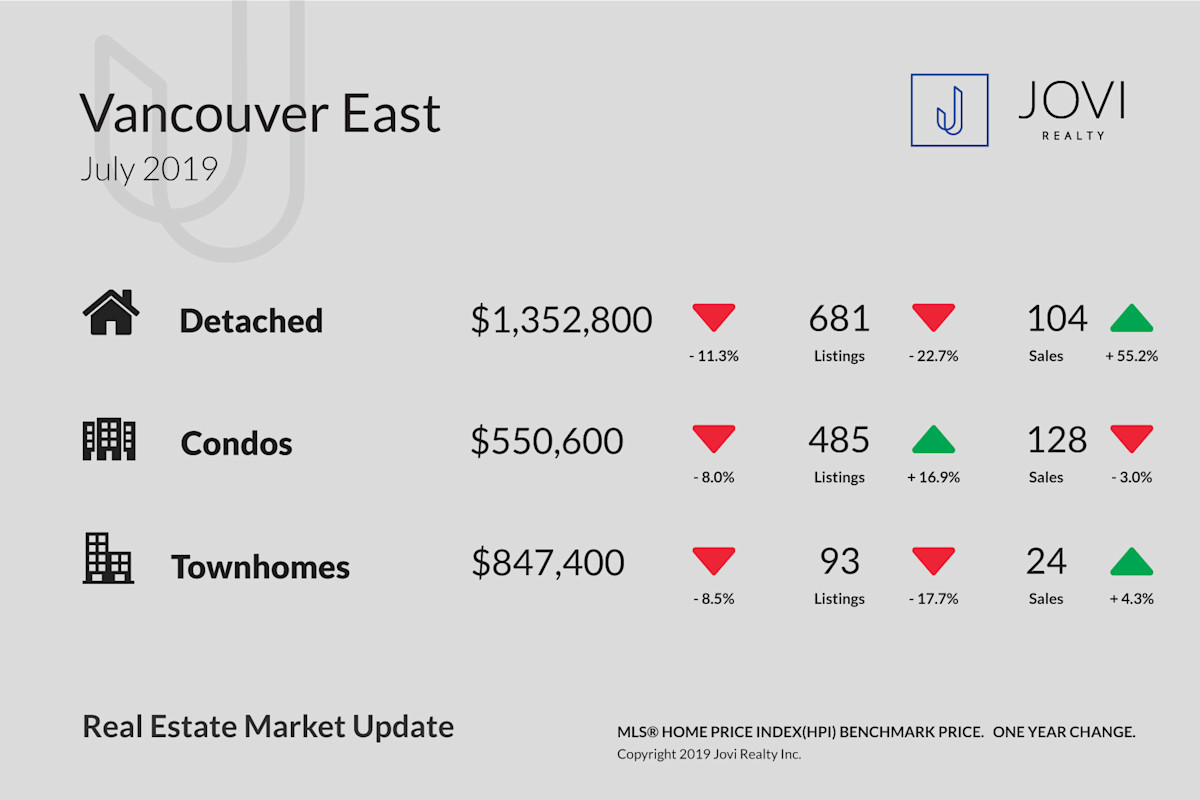 Vancouver East
July 2019

JOVI
REALTY

Detached $1,352,800 - 11.3% 681 Listings - 22.7% 104 Sales + 55.2%

Condos $550,600 - 8.0% 485 Listings + 16.9% 128 Sales - 3.0%

Townhomes $847,400 - 8.5% 93 Listings - 17.7% 24 Sales + 4.3%

Real Estate Market Update

MLS® HOME PRICE INDEX(HPI) BENCHMARK PRICE. ONE YEAR CHANGE.
Copyright 2019 Jovi Realty Inc.